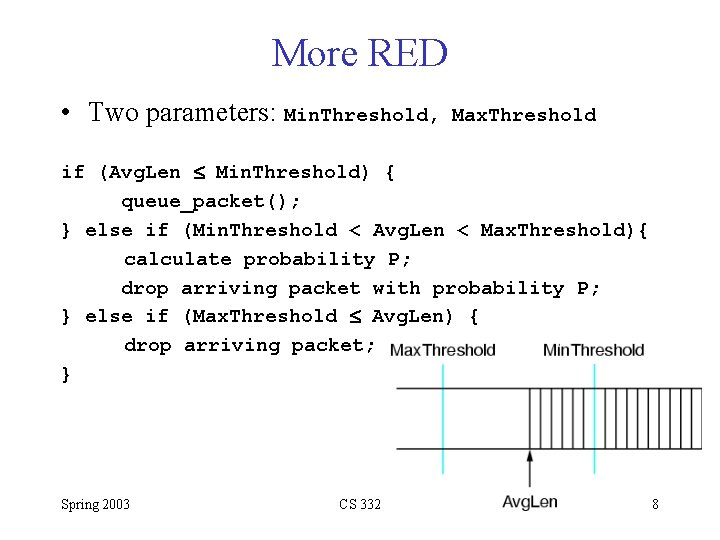 More RED

• Two parameters: MinThreshold, MaxThreshold

if (AvgLen ≤ MinThreshold) {
queue_packet();
} else if (MinThreshold < AvgLen < MaxThreshold){
calculate probability P;
drop arriving packet with probability P;
} else if (MaxThreshold ≤ AvgLen) {
drop arriving packet;
}

MaxThreshold

MinThreshold

AvgLen

Spring 2003

CS 332

8